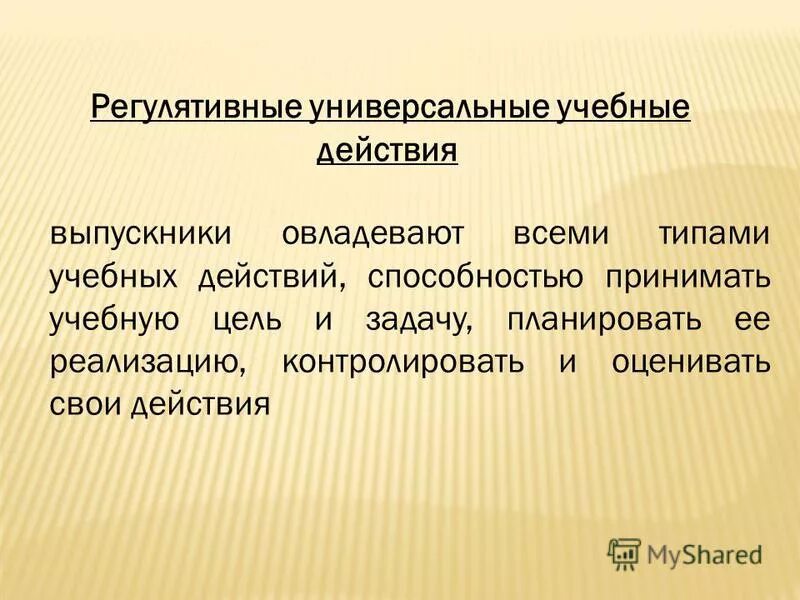 Регулятивные универсальные учебные действия

выпускники овладевают всеми типами учебных действий, способностью принимать учебную цель и задачу, планировать ее реализацию, контролировать и оценивать свои действия

MyShared